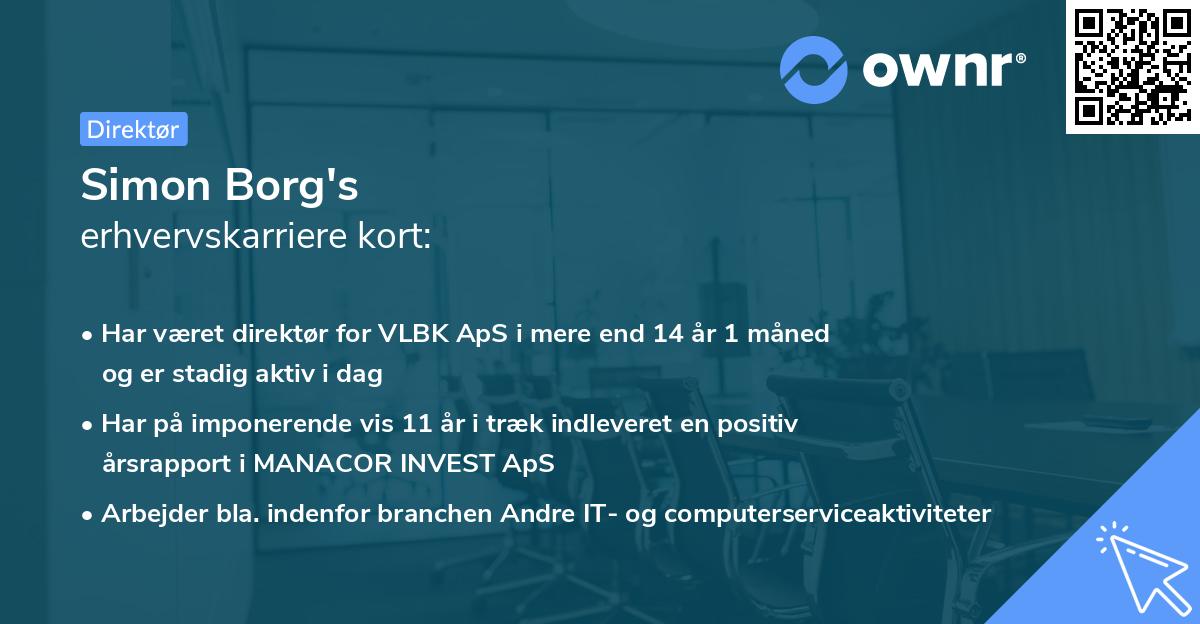 ownr®

Direktør

Simon Borg's
erhvervskarriere kort:

• Har været direktør for VLBK ApS i mere end 14 år 1 måned og er stadig aktiv i dag

• Har på imponerende vis 11 år i træk indleveret en positiv årsrapport i MANACOR INVEST ApS

• Arbejder bla. indenfor branchen Andre IT- og computerserviceaktiviteter